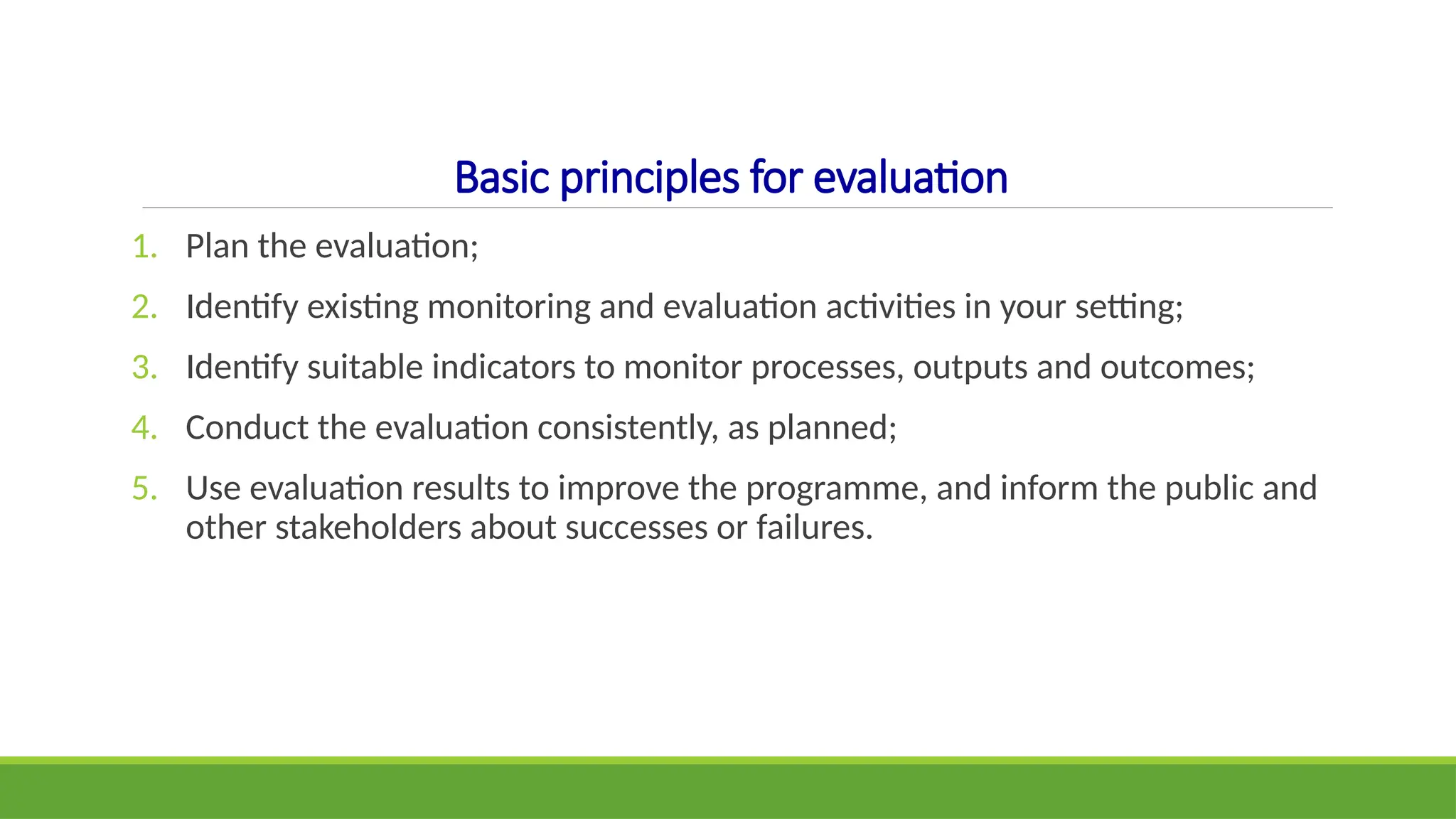 Basic principles for evaluation

1. Plan the evaluation;
2. Identify existing monitoring and evaluation activities in your setting;
3. Identify suitable indicators to monitor processes, outputs and outcomes;
4. Conduct the evaluation consistently, as planned;
5. Use evaluation results to improve the programme, and inform the public and other stakeholders about successes or failures.